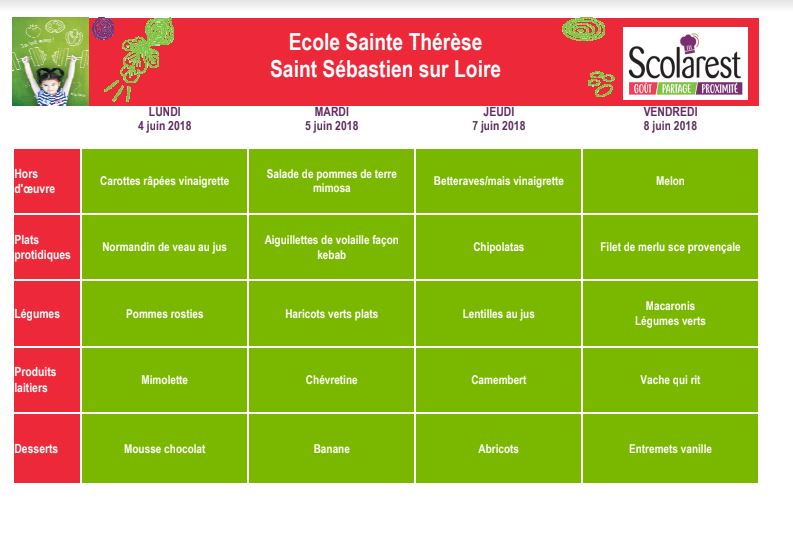 Ecole Sainte Thérèse
Saint Sébastien sur Loire

Scolarest
GOÛT PARTAGE PROXIMITÉ

| | LUNDI 4 juin 2018 | MARDI 5 juin 2018 | JEUDI 7 juin 2018 | VENDREDI 8 juin 2018 |
|---|---|---|---|---|
| Hors d'œuvre | Carottes râpées vinaigrette | Salade de pommes de terre mimosa | Betteraves/mais vinaigrette | Melon |
| Plats protidiques | Normandin de veau au jus | Aiguillettes de volaille façon kebab | Chipolatas | Filet de merlu sce provençale |
| Légumes | Pommes rosties | Haricots verts plats | Lentilles au jus | Macaronis Légumes verts |
| Produits laitiers | Mimolette | Chévretine | Camembert | Vache qui rit |
| Desserts | Mousse chocolat | Banane | Abricots | Entremets vanille |